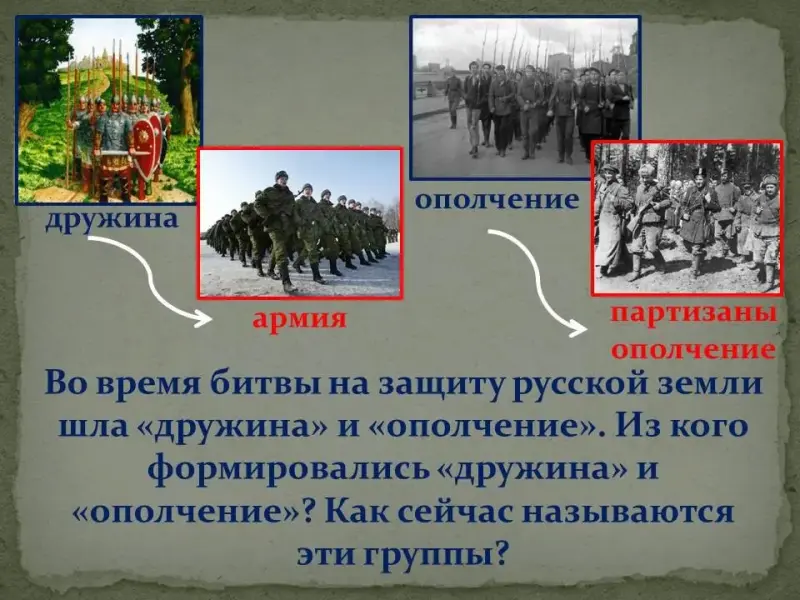 дружина

армия

ополчение

партизаны
ополчение

Во время битвы на защиту русской земли шла «дружина» и «ополчение». Из кого формировались «дружина» и «ополчение»? Как сейчас называются эти группы?